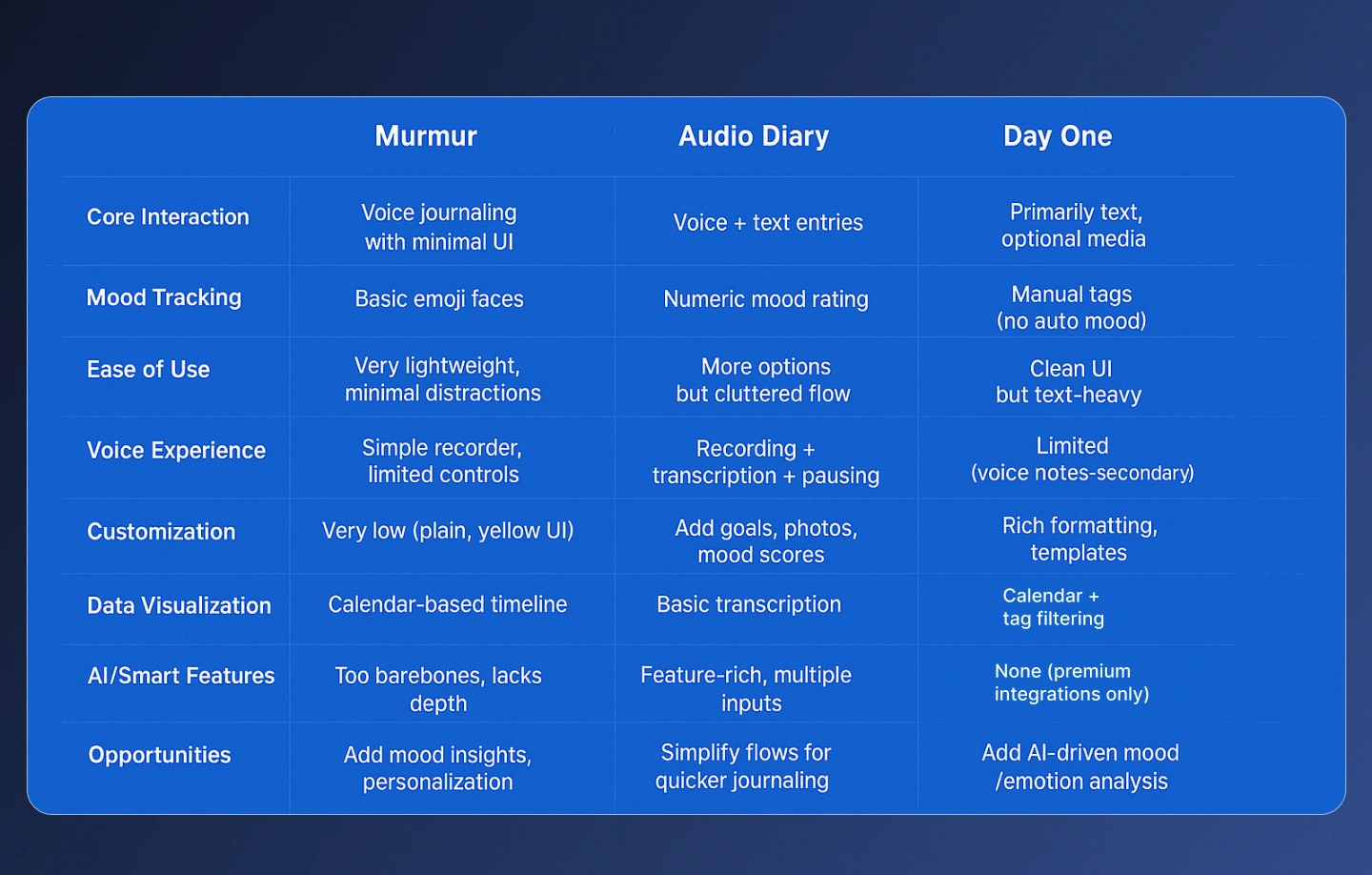 |  | Murmur | Audio Diary | Day One |
|---|---|---|---|
| Core Interaction | Voice journaling with minimal UI | Voice + text entries | Primarily text, optional media |
| Mood Tracking | Basic emoji faces | Numeric mood rating | Manual tags (no auto mood) |
| Ease of Use | Very lightweight, minimal distractions | More options but cluttered flow | Clean UI but text-heavy |
| Voice Experience | Simple recorder, limited controls | Recording + transcription + pausing | Limited (voice notes-secondary) |
| Customization | Very low (plain, yellow UI) | Add goals, photos, mood scores | Rich formatting, templates |
| Data Visualization | Calendar-based timeline | Basic transcription | Calendar + tag filtering |
| AI/Smart Features | Too barebones, lacks depth | Feature-rich, multiple inputs | None (premium integrations only) |
| Opportunities | Add mood insights, personalization | Simplify flows for quicker journaling | Add AI-driven mood /emotion analysis |